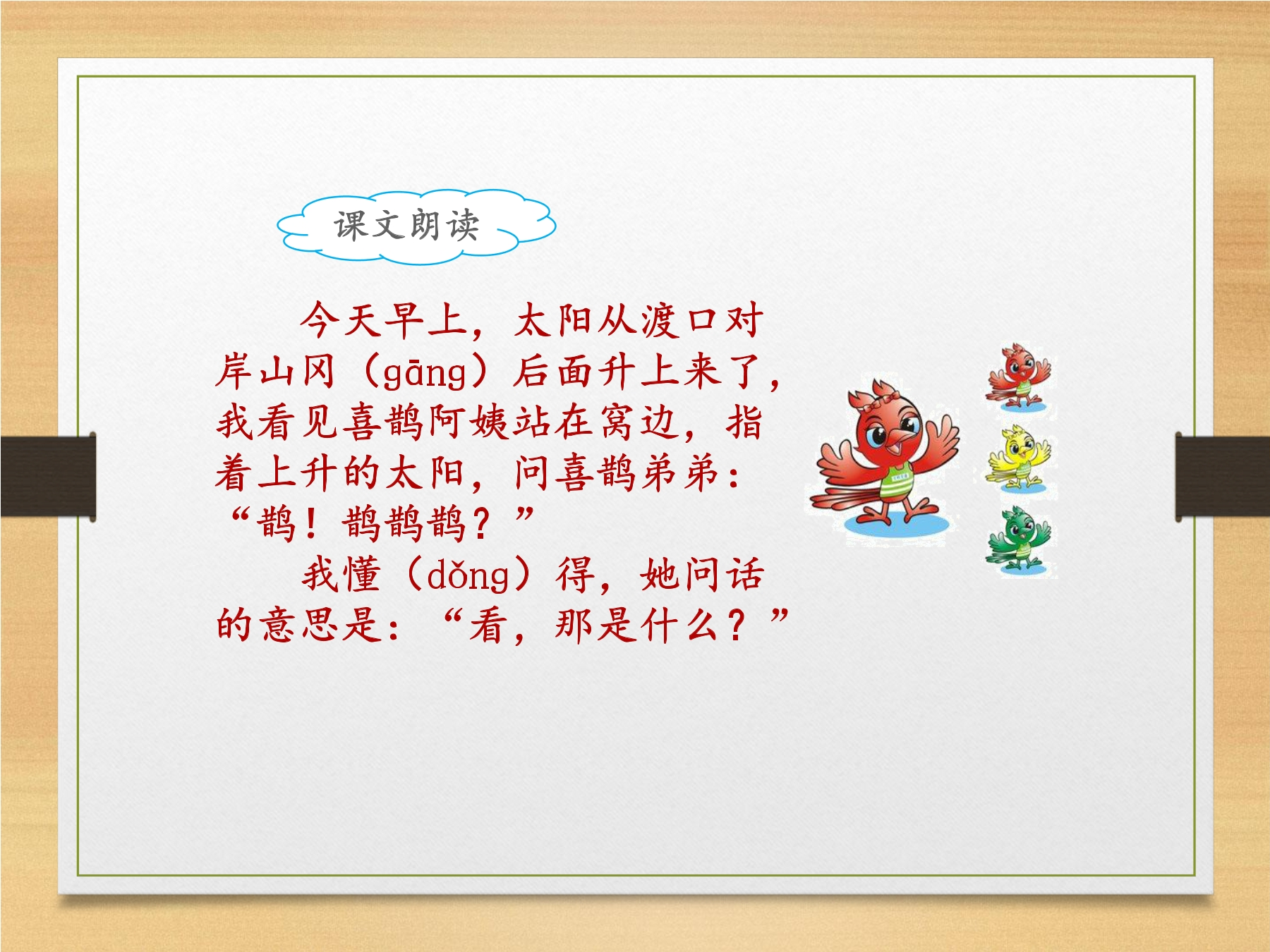 课文朗读

今天早上，太阳从渡口对岸山冈（gāng）后面升上来了，我看见喜鹊阿姨站在窝边，指着上升的太阳，问喜鹊弟弟：“鹊！鹊鹊鹊？”

我懂（dǒng）得，她问话的意思是：“看，那是什么？”